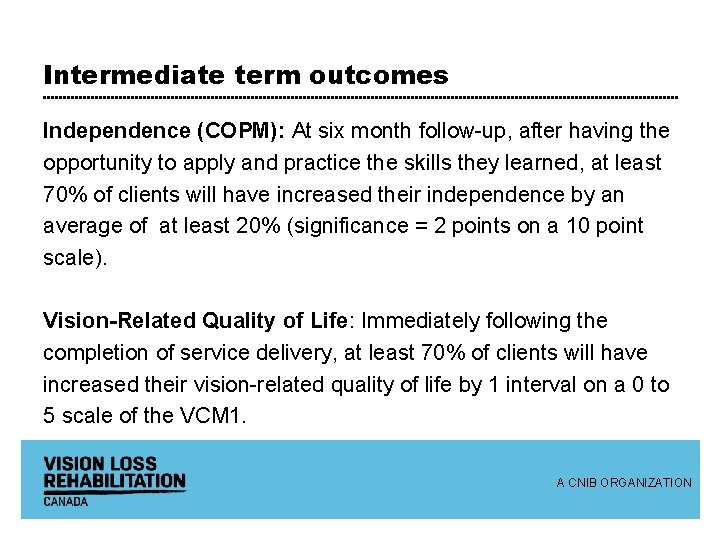 Intermediate term outcomes

Independence (COPM): At six month follow-up, after having the opportunity to apply and practice the skills they learned, at least 70% of clients will have increased their independence by an average of at least 20% (significance = 2 points on a 10 point scale).

Vision-Related Quality of Life: Immediately following the completion of service delivery, at least 70% of clients will have increased their vision-related quality of life by 1 interval on a 0 to 5 scale of the VCM1.

VISION LOSS REHABILITATION CANADA

A CNIB ORGANIZATION